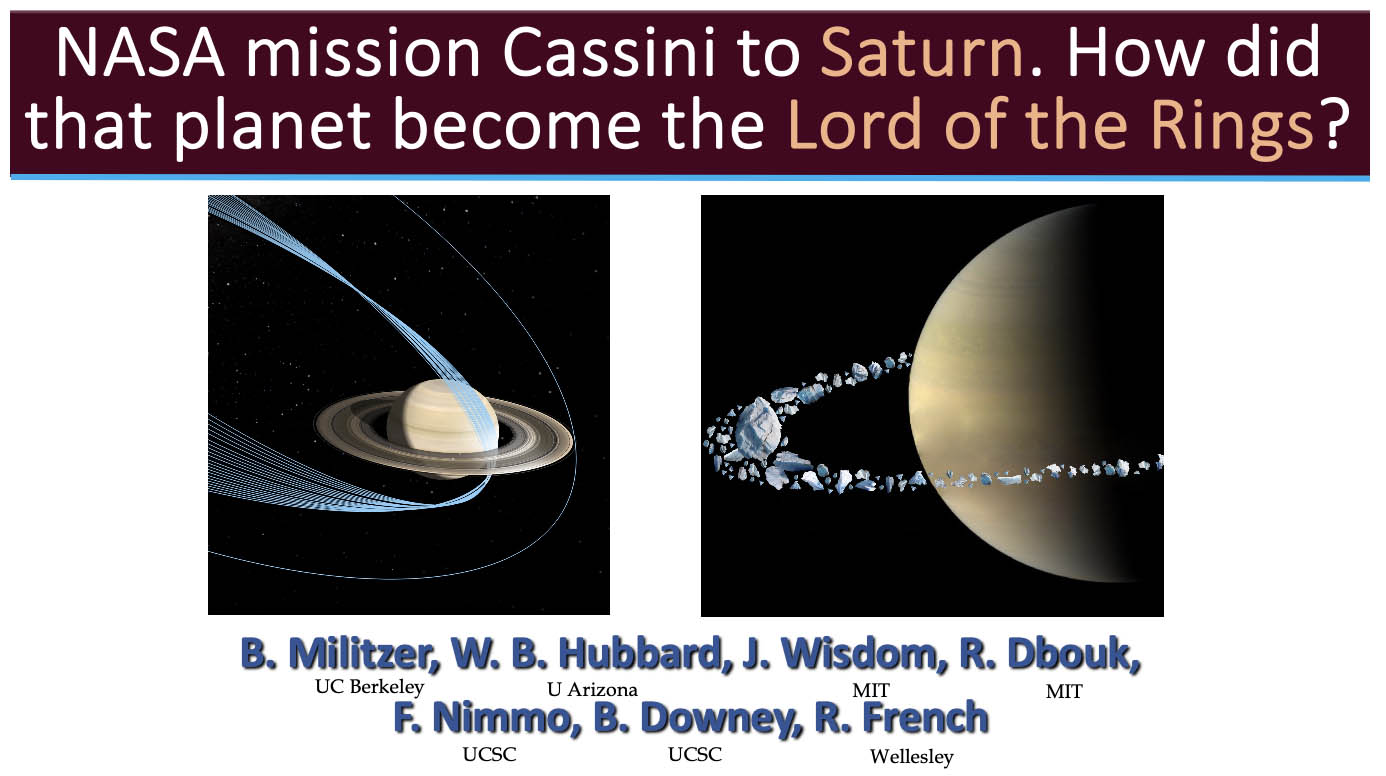 NASA mission Cassini to Saturn. How did that planet become the Lord of the Rings?

B. Militzer, W. B. Hubbard, J. Wisdom, R. Dbouk,
UC Berkeley U Arizona MIT MIT
F. Nimmo, B. Downey, R. French
UCSC UCSC Wellesley